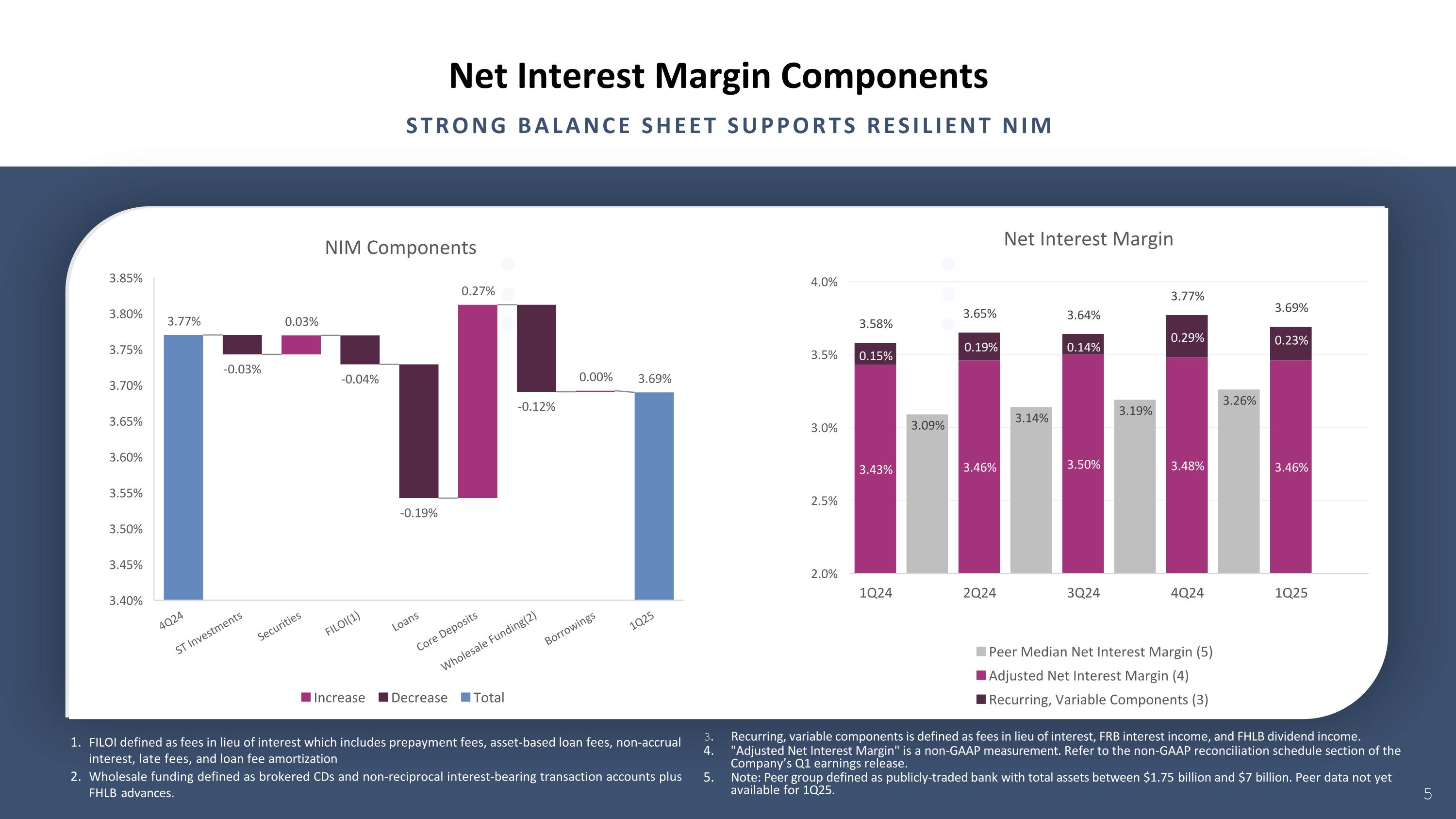 Net Interest Margin Components

STRONG BALANCE SHEET SUPPORTS RESILIENT NIM

NIM Components

3.85%
3.80%
3.75%
3.70%
3.65%
3.60%
3.55%
3.50%
3.45%
3.40%

3.77%
-0.03%
0.03%
-0.04%
-0.19%
0.27%
-0.12%
0.00%
3.69%

4Q24
ST Investments
Securities
FILOI(1)
Loans
Core Deposits
Wholesale Funding(2)
Borrowings
1Q25

Increase Decrease Total

Net Interest Margin

4.0%
3.5%
3.0%
2.5%
2.0%

3.58%
0.15%
3.43%
3.09%
3.65%
0.19%
3.46%
3.14%
3.64%
0.14%
3.50%
3.19%
3.77%
0.29%
3.48%
3.26%
3.69%
0.23%
3.46%

1Q24
2Q24
3Q24
4Q24
1Q25

Peer Median Net Interest Margin (5)
Adjusted Net Interest Margin (4)
Recurring, Variable Components (3)

1. FILOI defined as fees in lieu of interest which includes prepayment fees, asset-based loan fees, non-accrual interest, late fees, and loan fee amortization
2. Wholesale funding defined as brokered CDs and non-reciprocal interest-bearing transaction accounts plus FHLB advances.

3. Recurring, variable components is defined as fees in lieu of interest, FRB interest income, and FHLB dividend income.
4. "Adjusted Net Interest Margin" is a non-GAAP measurement. Refer to the non-GAAP reconciliation schedule section of the Company's Q1 earnings release.
5. Note: Peer group defined as publicly-traded bank with total assets between $1.75 billion and $7 billion. Peer data not yet available for 1Q25.

5